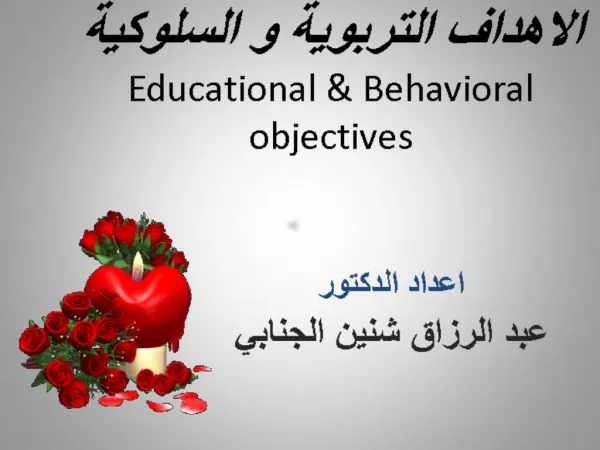 الاهداف التربوية و السلوكية

Educational & Behavioral objectives

اعداد الدكتور

عبد الرزاق شنين الجنابي